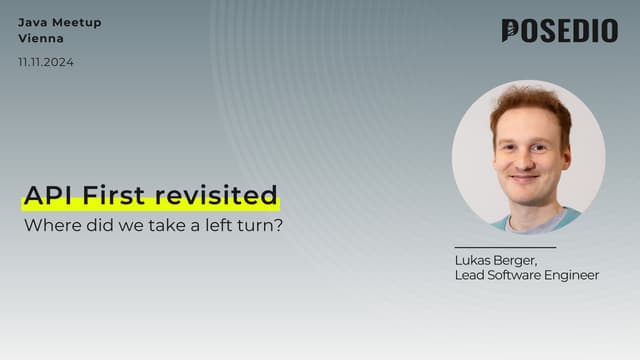 Java Meetup
Vienna

11.11.2024

POSEDIO

API First revisited

Where did we take a left turn?

Lukas Berger,
Lead Software Engineer